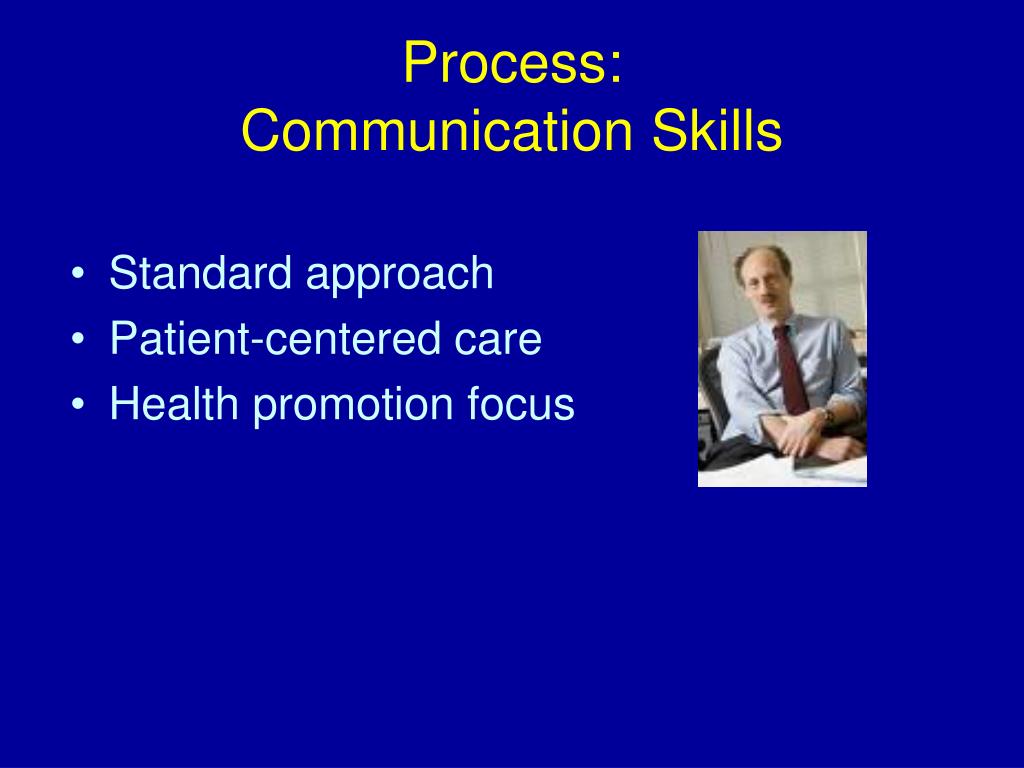 Process:
Communication Skills

• Standard approach
• Patient-centered care
• Health promotion focus